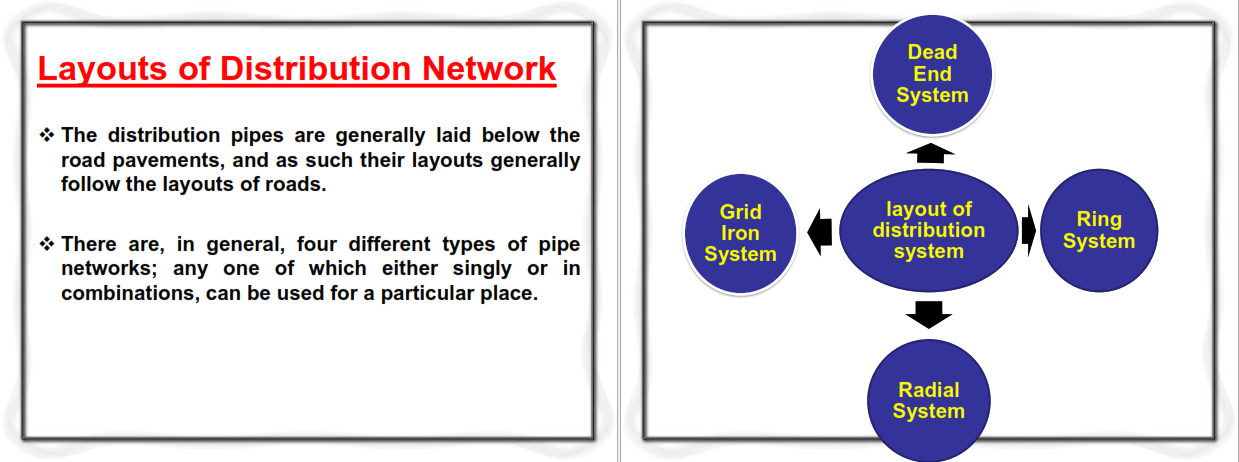 Layouts of Distribution Network

❖ The distribution pipes are generally laid below the road pavements, and as such their layouts generally follow the layouts of roads.

❖ There are, in general, four different types of pipe networks; any one of which either singly or in combinations, can be used for a particular place.

Dead End System

Grid Iron System

layout of distribution system

Ring System

Radial System